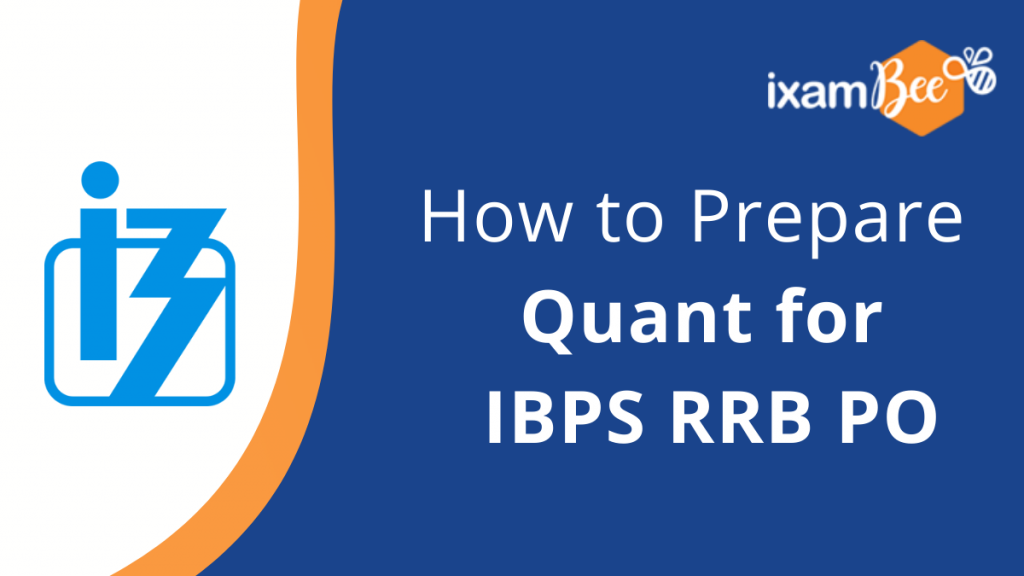 ixamBee

How to Prepare
Quant for
IBPS RRB PO